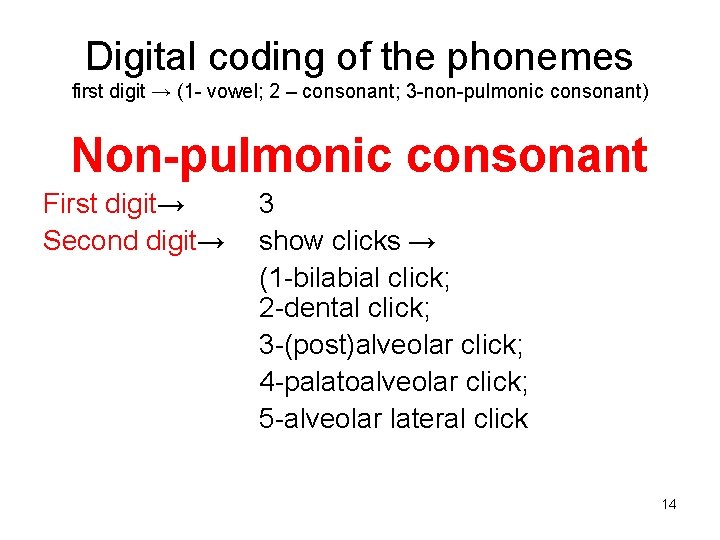 Digital coding of the phonemes
first digit → (1- vowel; 2 – consonant; 3-non-pulmonic consonant)

Non-pulmonic consonant

First digit→ 3
Second digit→ show clicks →
(1-bilabial click;
2-dental click;
3-(post)alveolar click;
4-palatoalveolar click;
5-alveolar lateral click

14